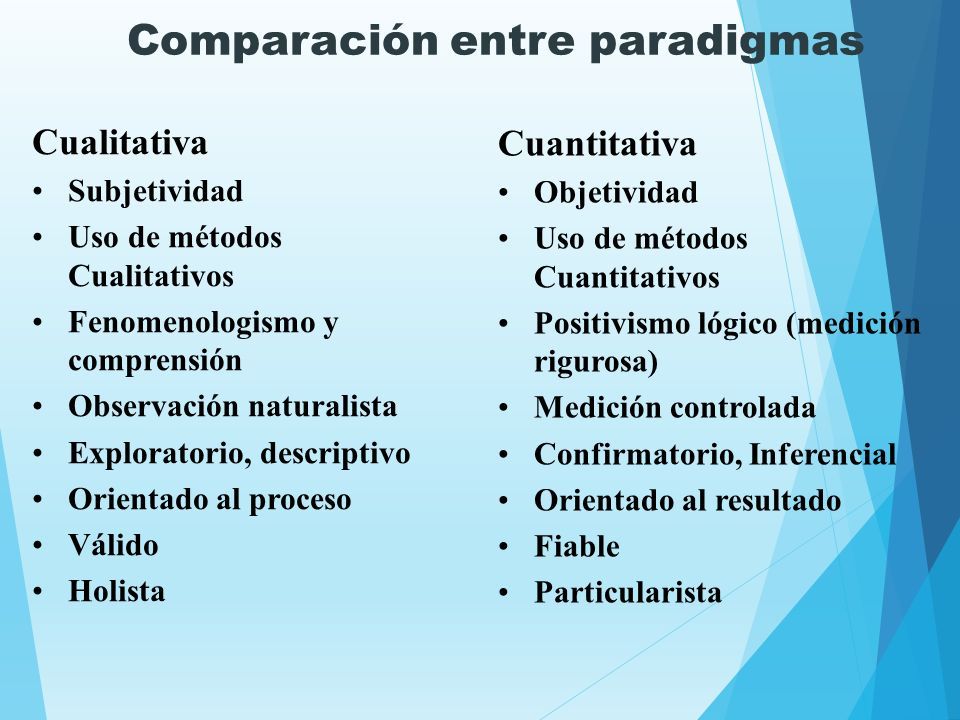 Comparación entre paradigmas

Cualitativa
• Subjetividad
• Uso de métodos Cualitativos
• Fenomenologismo y comprensión
• Observación naturalista
• Exploratorio, descriptivo
• Orientado al proceso
• Válido
• Holista

Cuantitativa
• Objetividad
• Uso de métodos Cuantitativos
• Positivismo lógico (medición rigurosa)
• Medición controlada
• Confirmatorio, Inferencial
• Orientado al resultado
• Fiable
• Particularista